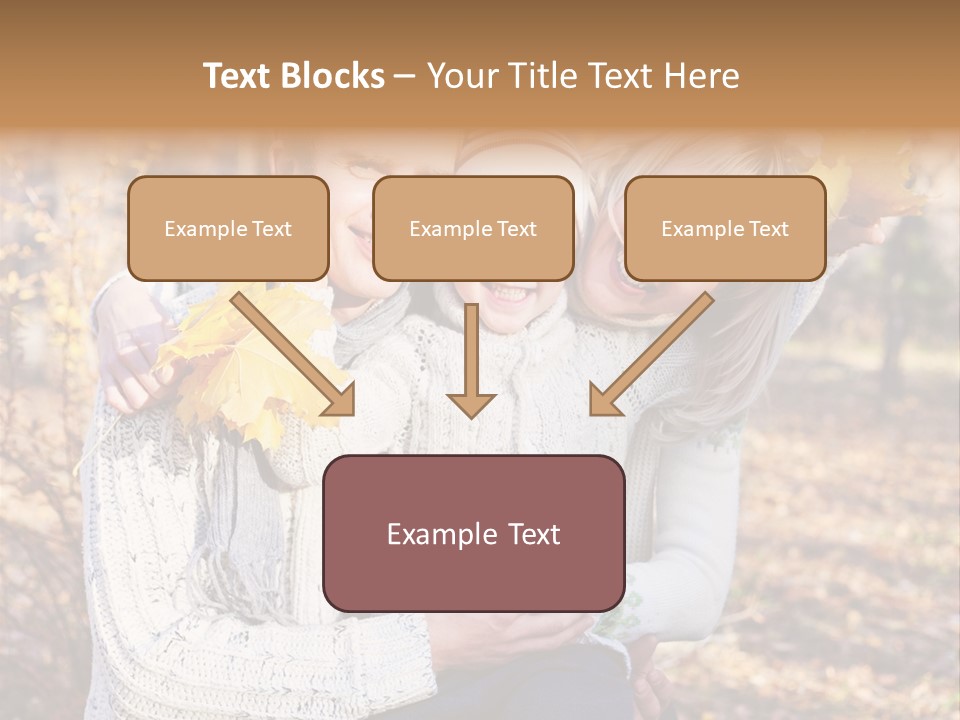 Text Blocks – Your Title Text Here

Example Text

Example Text

Example Text

Example Text